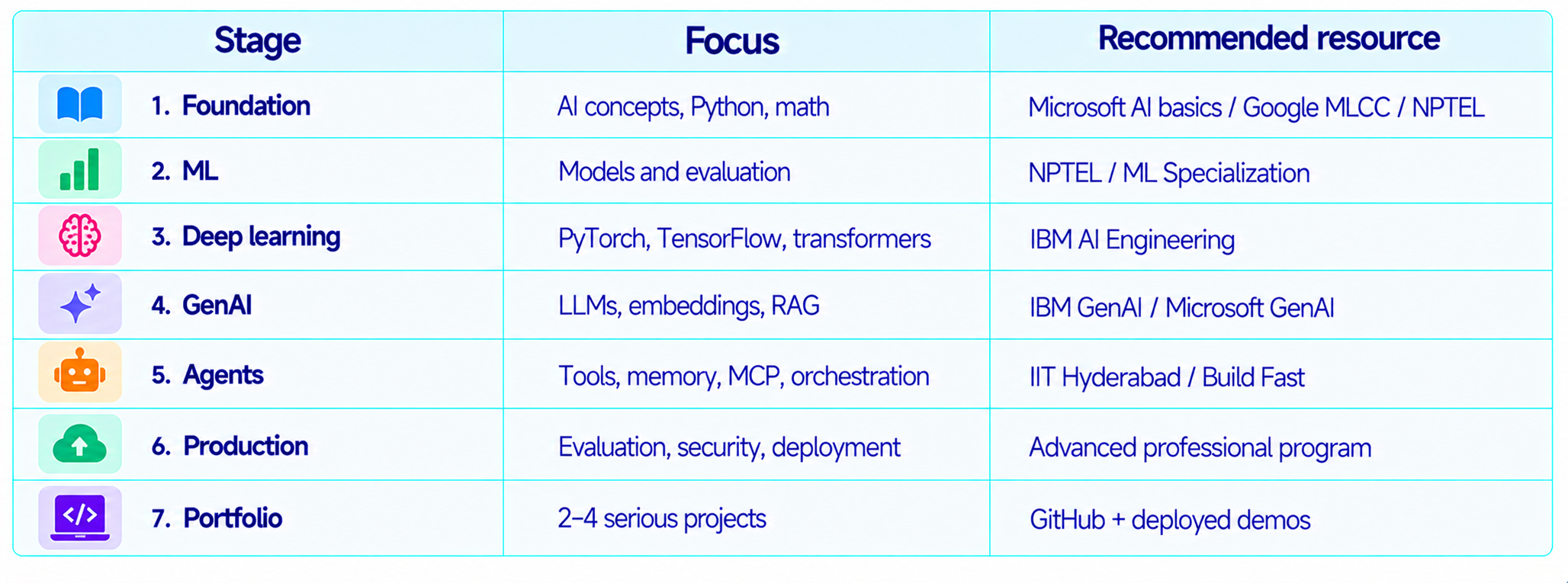 | Stage | Focus | Recommended resource |
|---|---|---|
| 1. Foundation | AI concepts, Python, math | Microsoft AI basics / Google MLCC / NPTEL |
| 2. ML | Models and evaluation | NPTEL / ML Specialization |
| 3. Deep learning | PyTorch, TensorFlow, transformers | IBM AI Engineering |
| 4. GenAI | LLMs, embeddings, RAG | IBM GenAI / Microsoft GenAI |
| 5. Agents | Tools, memory, MCP, orchestration | IIT Hyderabad / Build Fast |
| 6. Production | Evaluation, security, deployment | Advanced professional program |
| 7. Portfolio | 2–4 serious projects | GitHub + deployed demos |